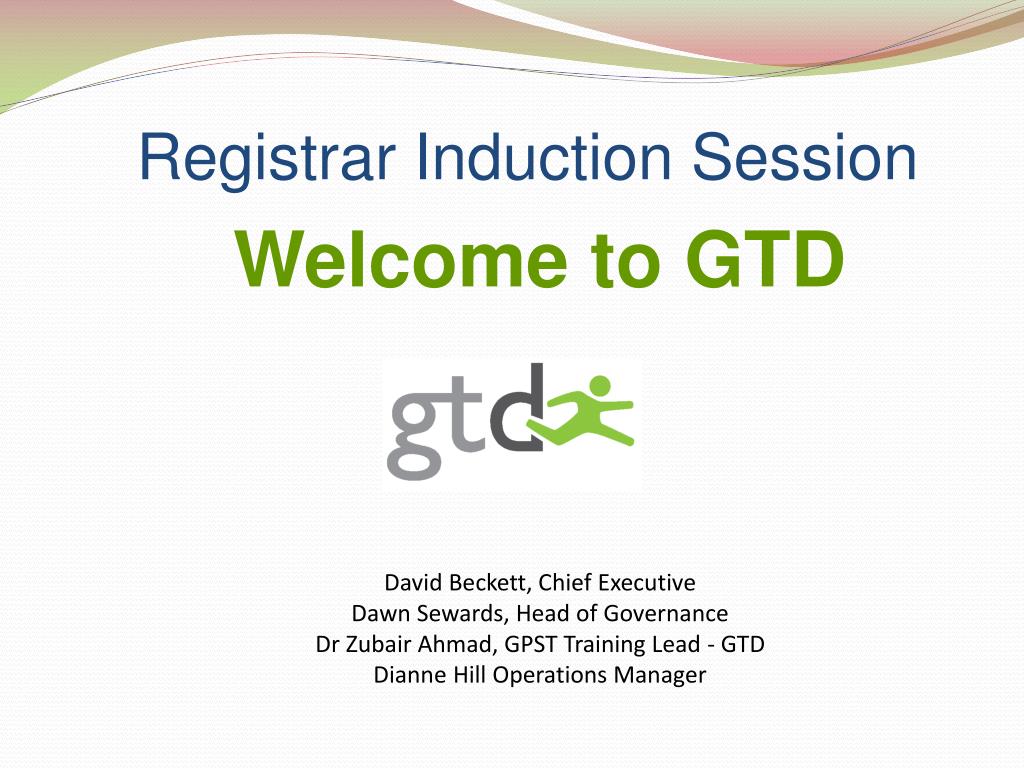 Registrar Induction Session

Welcome to GTD

gtd

David Beckett, Chief Executive
Dawn Sewards, Head of Governance
Dr Zubair Ahmad, GPST Training Lead - GTD
Dianne Hill Operations Manager